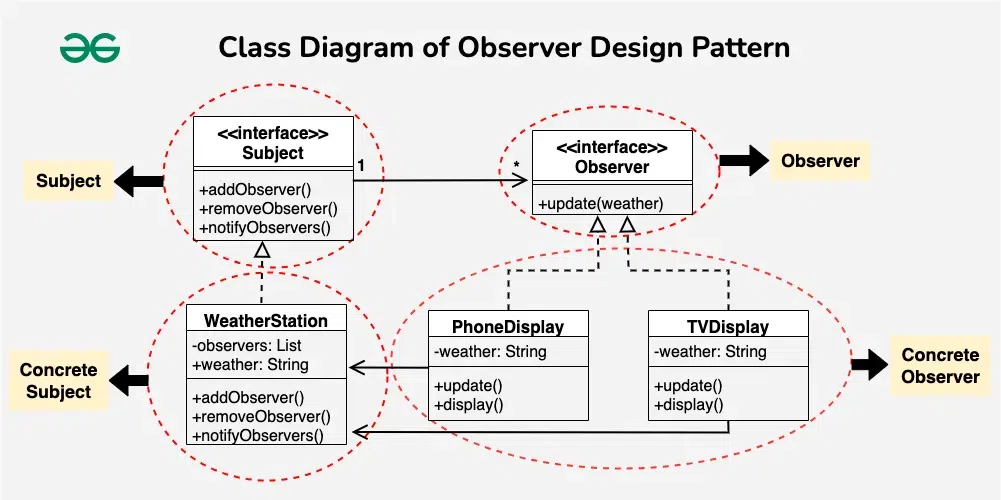 Class Diagram of Observer Design Pattern

Subject

<<interface>>
Subject

+addObserver()
+removeObserver()
+notifyObservers()

1

*

<<interface>>
Observer

+update(weather)

Observer

Concrete Subject

WeatherStation

-observers: List
+weather: String

+addObserver()
+removeObserver()
+notifyObservers()

PhoneDisplay

-weather: String

+update()
+display()

TVDisplay

-weather: String

+update()
+display()

Concrete Observer